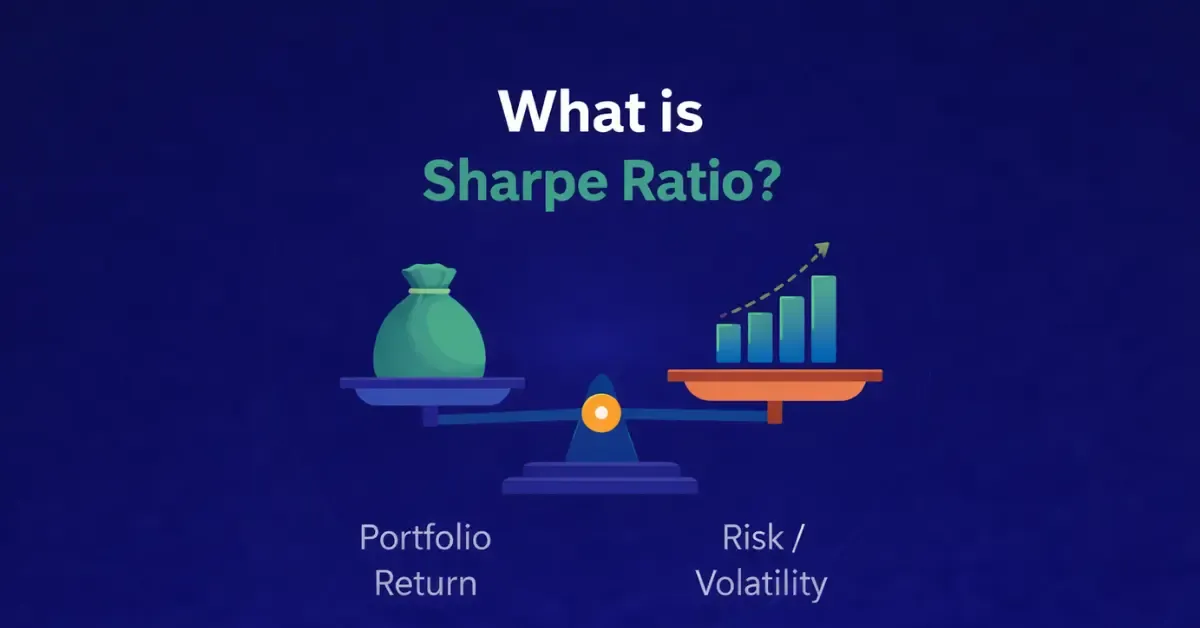 What is
Sharpe Ratio?

Portfolio
Return

Risk /
Volatility